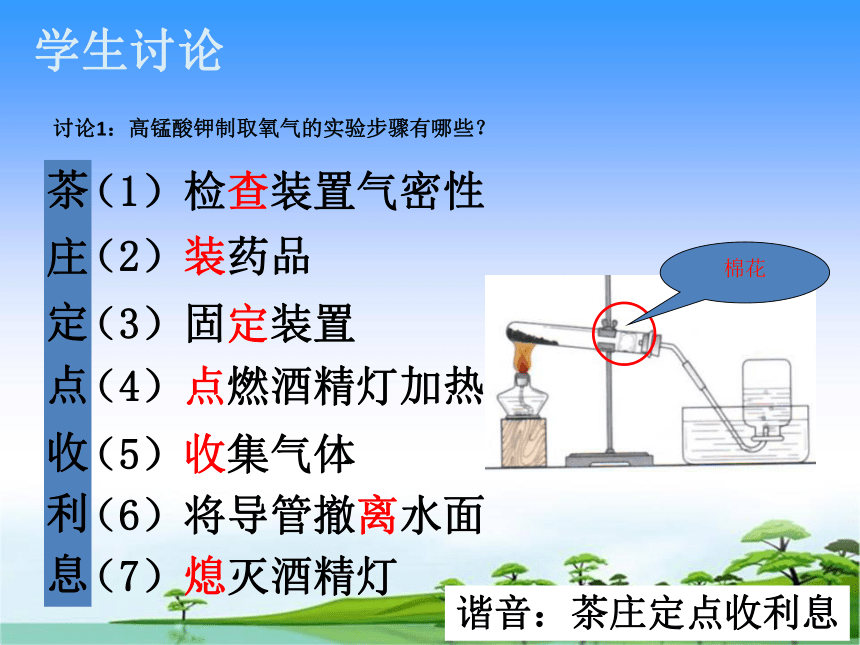 学生讨论

讨论1：高锰酸钾制取氧气的实验步骤有哪些？

茶（1）检查装置气密性
庄（2）装药品
定（3）固定装置
点（4）点燃酒精灯加热
收（5）收集气体
利（6）将导管撤离水面
息（7）熄灭酒精灯

棉花

谐音：茶庄定点收利息